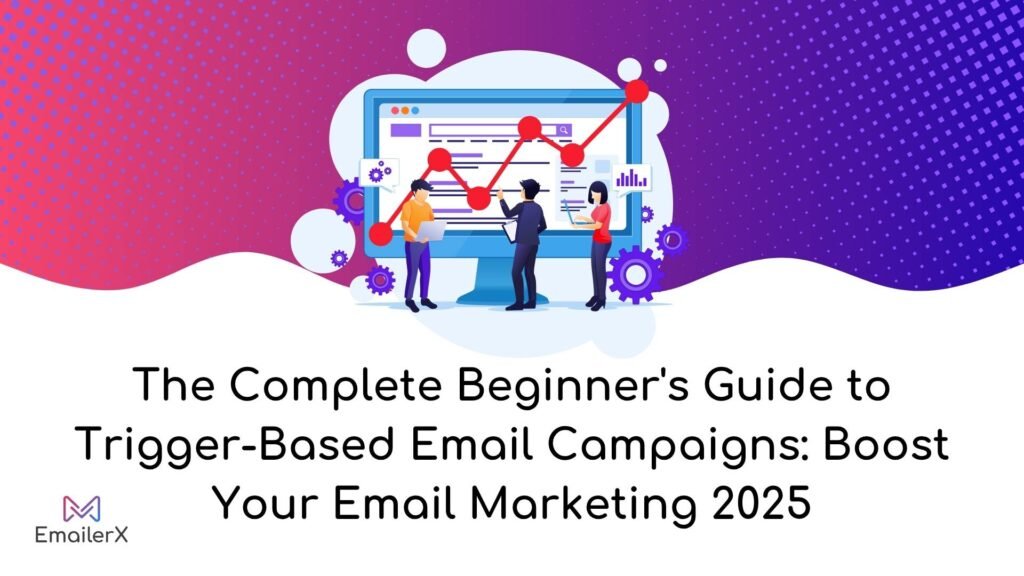 The Complete Beginner's Guide to Trigger-Based Email Campaigns: Boost Your Email Marketing 2025

EmailerX